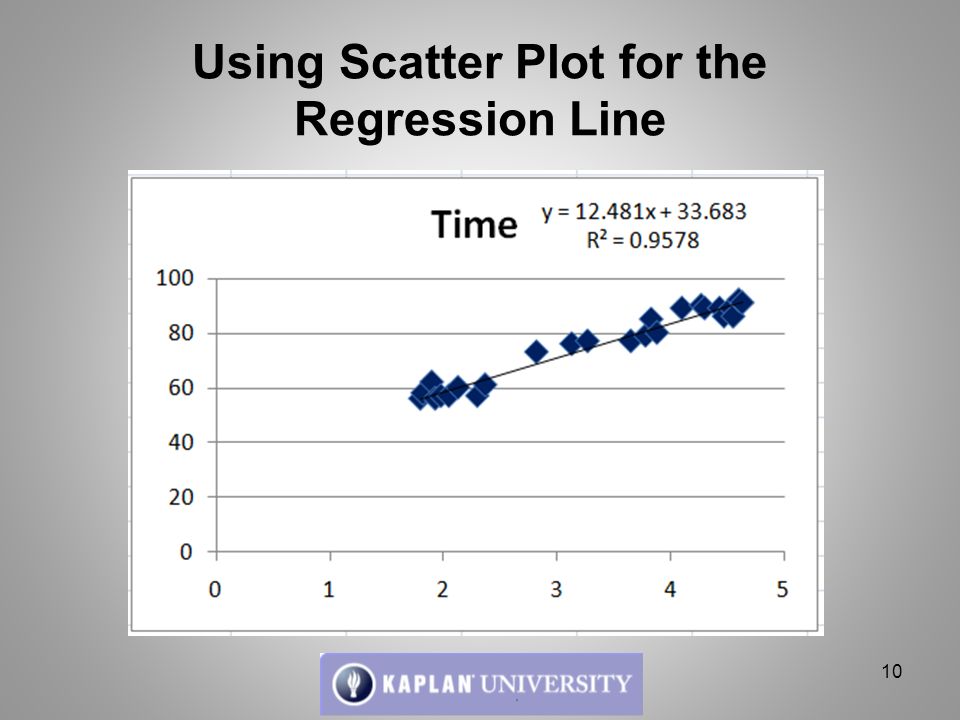 Using Scatter Plot for the Regression Line

Time

$y = 12.481x + 33.683$
$R^2 = 0.9578$

100
80
60
40
20
0

0 1 2 3 4 5

KAPLAN UNIVERSITY

10